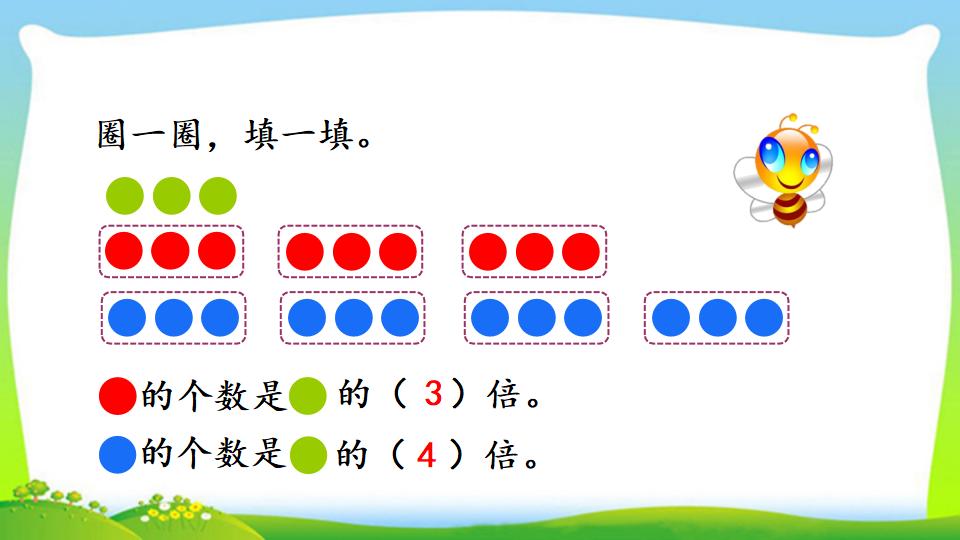 圈一圈，填一填。

的个数是 的（ 3 ）倍。

的个数是 的（ 4 ）倍。